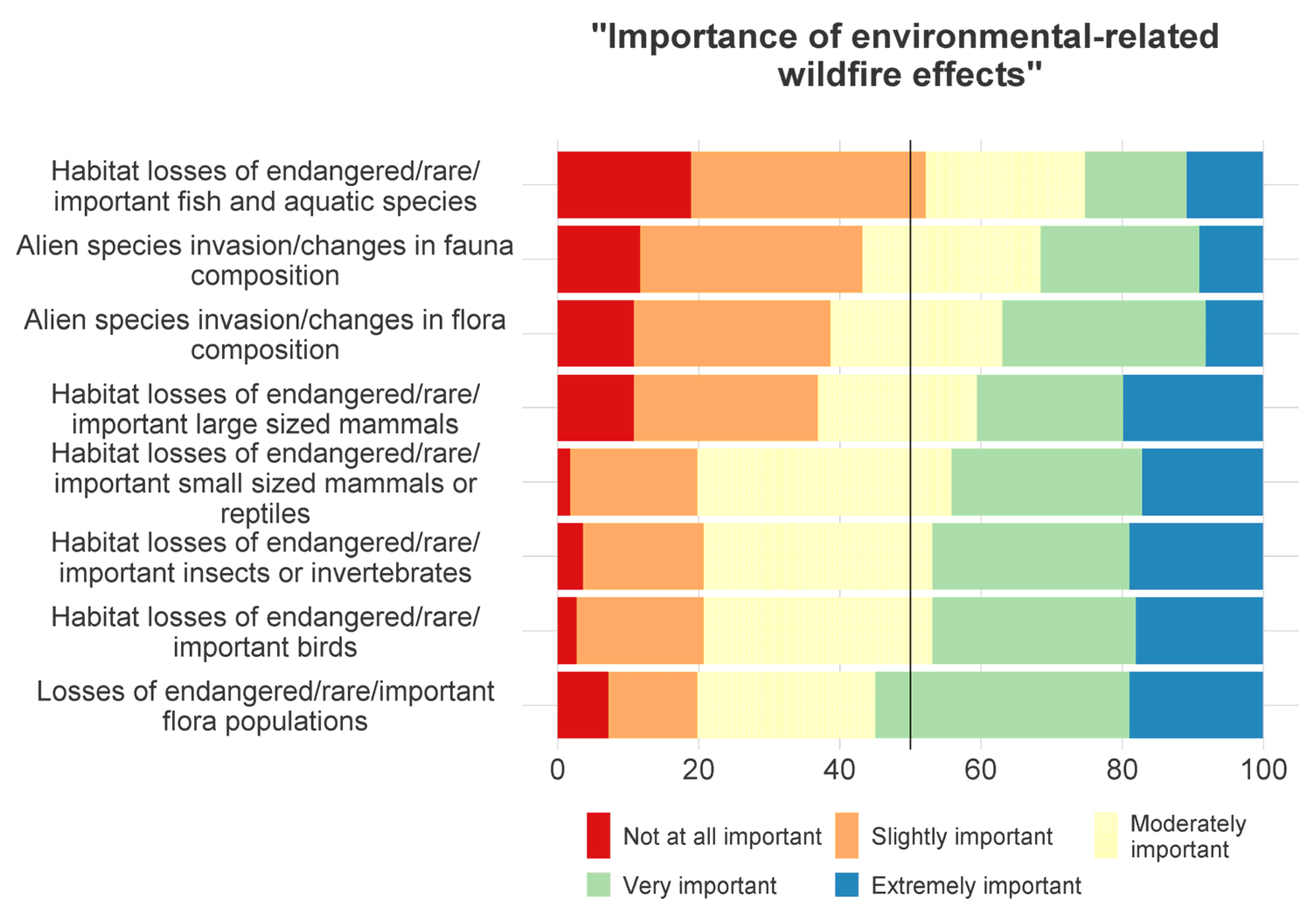 "Importance of environmental-related wildfire effects"

Habitat losses of endangered/rare/ important fish and aquatic species

Alien species invasion/changes in fauna composition

Alien species invasion/changes in flora composition

Habitat losses of endangered/rare/ important large sized mammals

Habitat losses of endangered/rare/ important small sized mammals or reptiles

Habitat losses of endangered/rare/ important insects or invertebrates

Habitat losses of endangered/rare/ important birds

Losses of endangered/rare/important flora populations

0 20 40 60 80 100

Not at all important
Slightly important
Moderately important
Very important
Extremely important